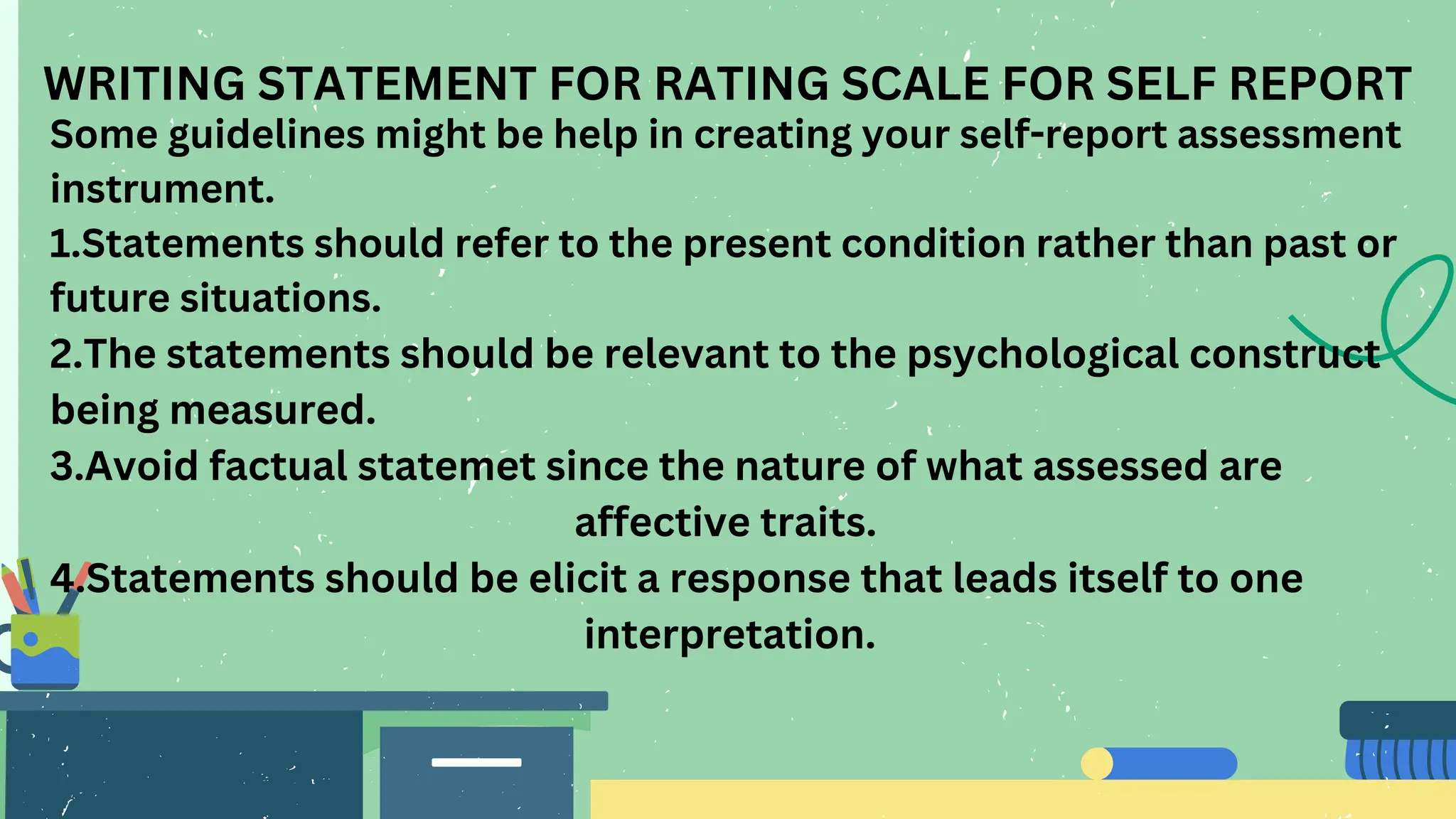 WRITING STATEMENT FOR RATING SCALE FOR SELF REPORT

Some guidelines might be help in creating your self-report assessment instrument.

1.Statements should refer to the present condition rather than past or future situations.

2.The statements should be relevant to the psychological construct being measured.

3.Avoid factual statemet since the nature of what assessed are affective traits.

4.Statements should be elicit a response that leads itself to one interpretation.